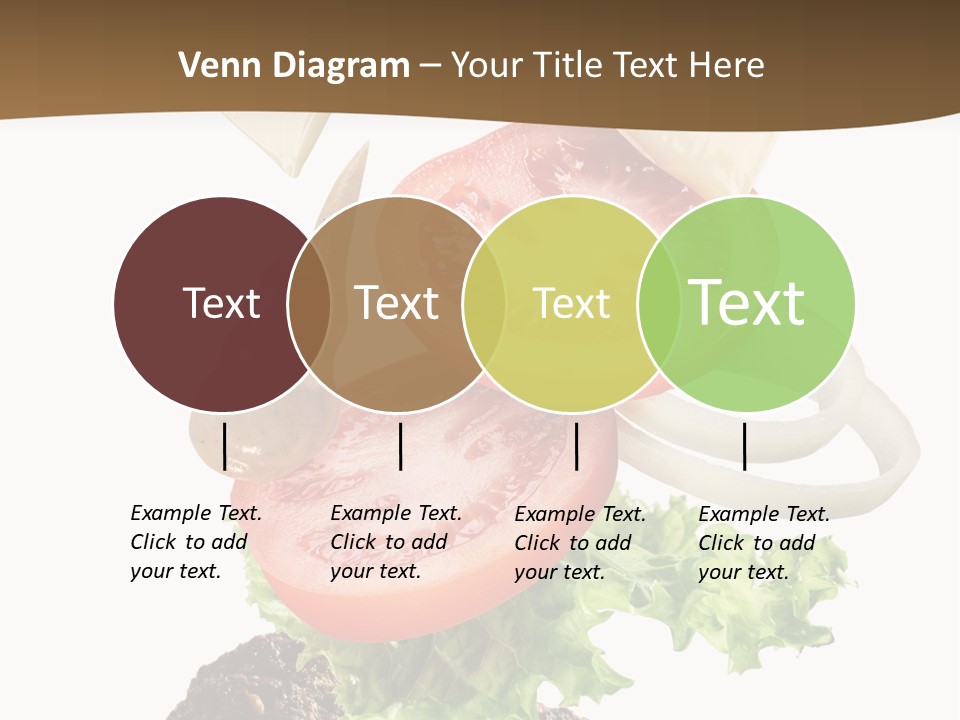 Venn Diagram – Your Title Text Here

Text

Text

Text

Text

Example Text. Click to add your text.

Example Text. Click to add your text.

Example Text. Click to add your text.

Example Text. Click to add your text.